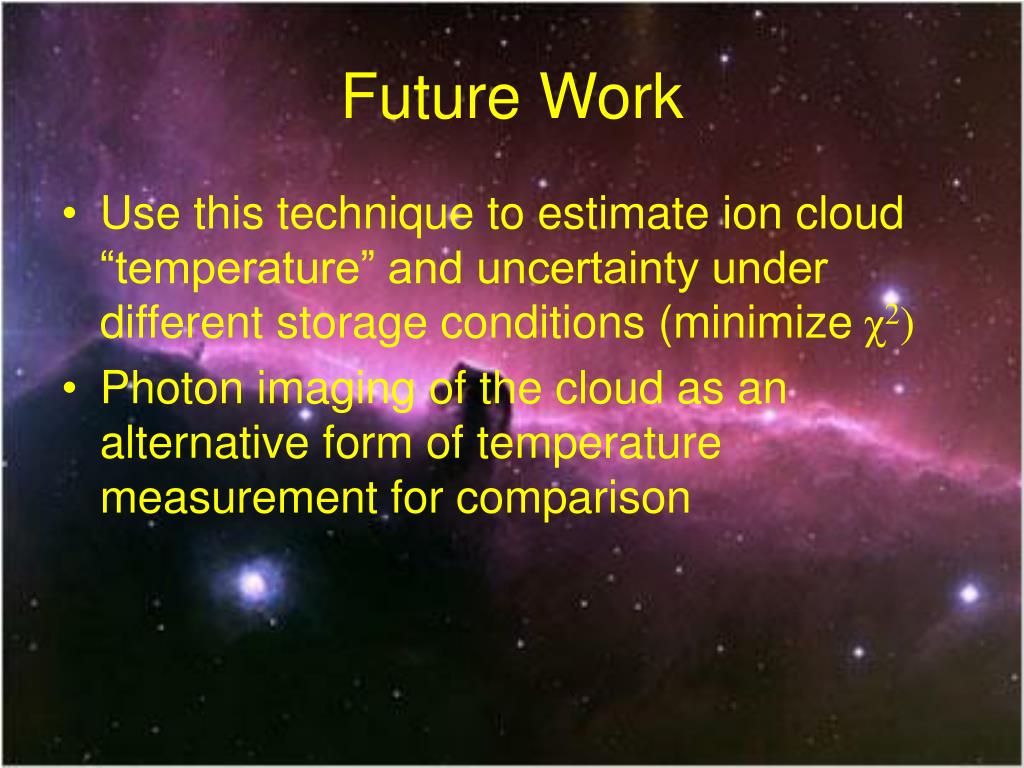 Future Work

• Use this technique to estimate ion cloud “temperature” and uncertainty under different storage conditions (minimize $\chi^2$)
• Photon imaging of the cloud as an alternative form of temperature measurement for comparison